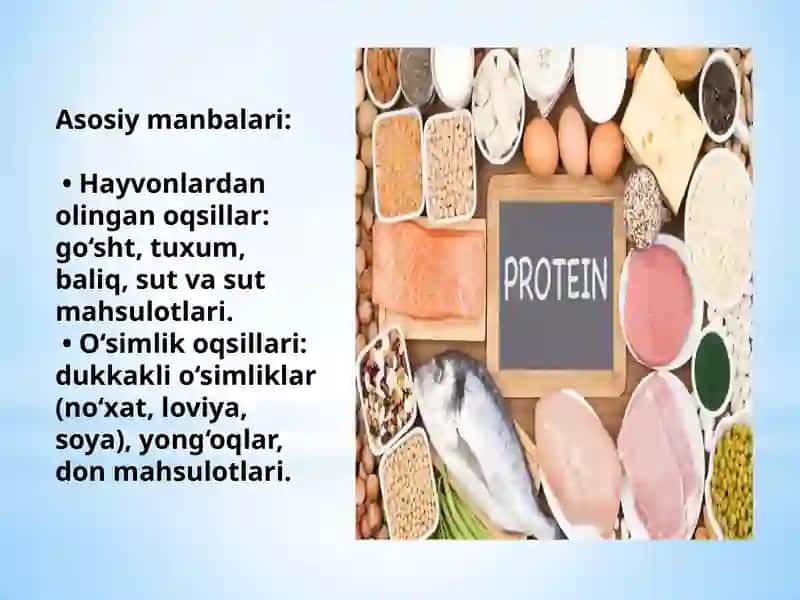 Asosiy manbalari:

• Hayvonlardan olingan oqsillar: go‘sht, tuxum, baliq, sut va sut mahsulotlari.
• O‘simlik oqsillari: dukkakli o‘simliklar (no‘xat, loviya, soya), yong‘oqlar, don mahsulotlari.

PROTEIN